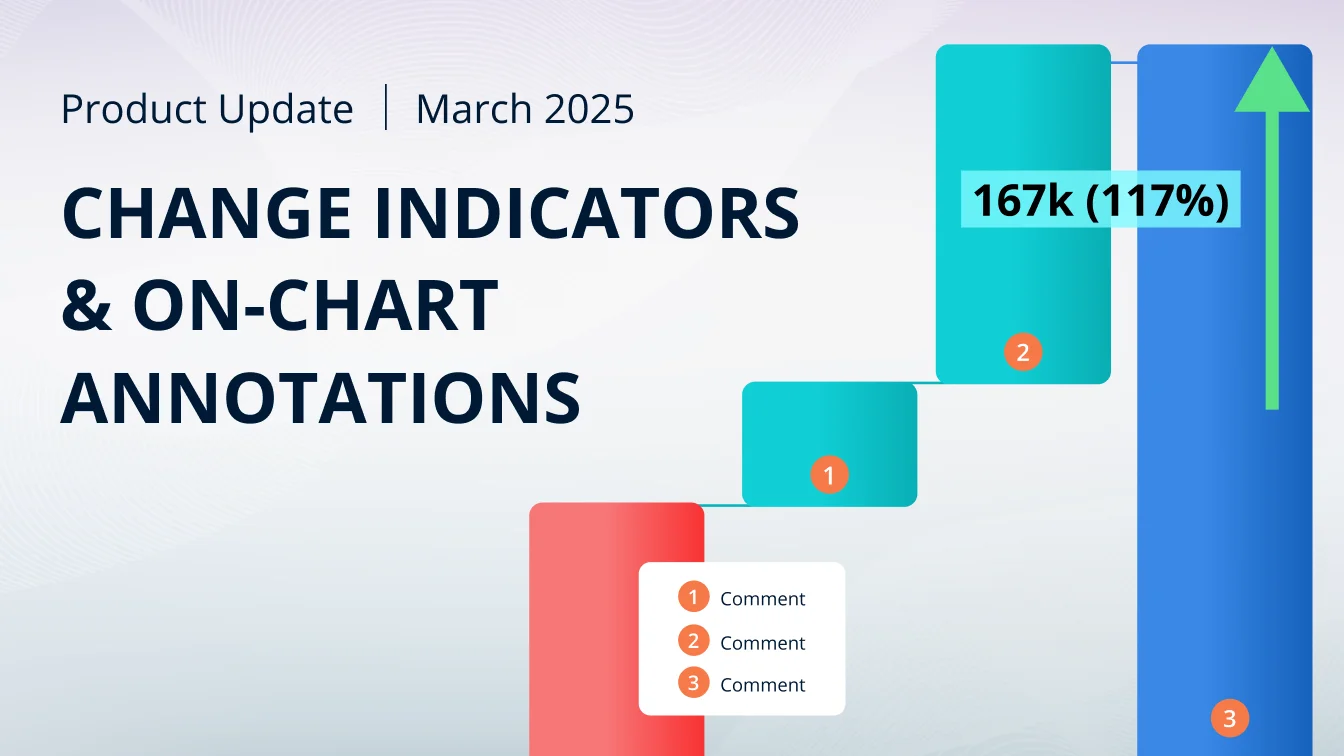 Product Update | March 2025

CHANGE INDICATORS & ON-CHART ANNOTATIONS

167k (117%)

2

1

1 Comment
2 Comment
3 Comment

3